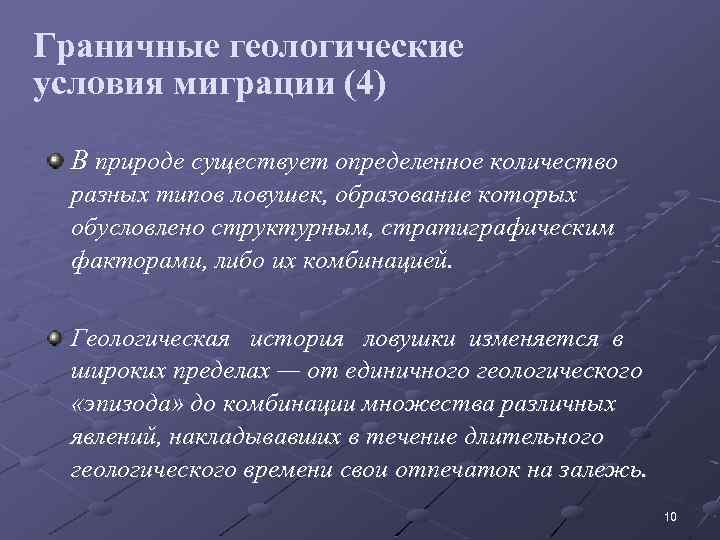 Граничные геологические условия миграции (4)

В природе существует определенное количество разных типов ловушек, образование которых обусловлено структурным, стратиграфическим факторами, либо их комбинацией.

Геологическая история ловушки изменяется в широких пределах — от единичного геологического «эпизода» до комбинации множества различных явлений, накладывавших в течение длительного геологического времени свои отпечаток на залежь.

10